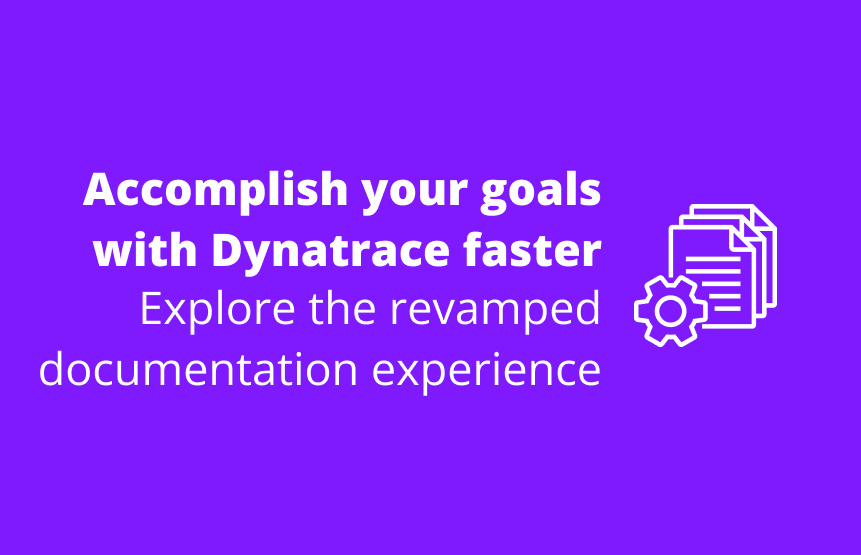 Accomplish your goals with Dynatrace faster

Explore the revamped documentation experience